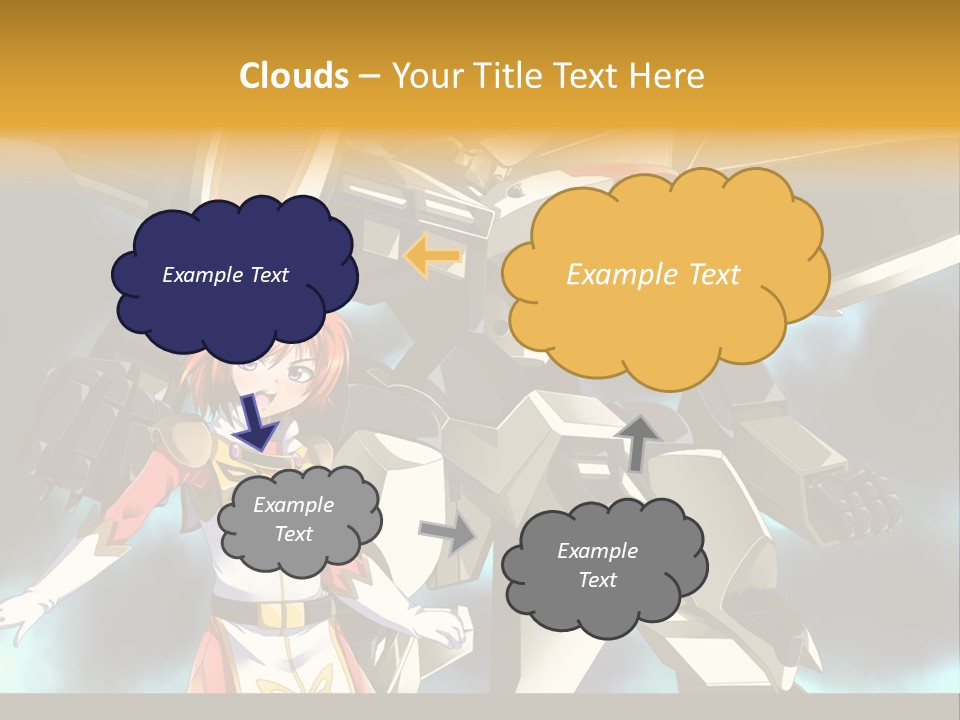 Clouds – Your Title Text Here

Example Text

Example Text

Example Text

Example Text